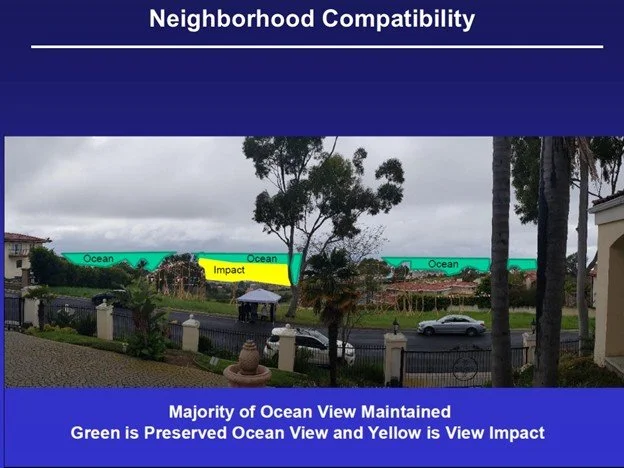 Neighborhood Compatibility

Ocean

Ocean

Impact

Ocean

Majority of Ocean View Maintained
Green is Preserved Ocean View and Yellow is View Impact